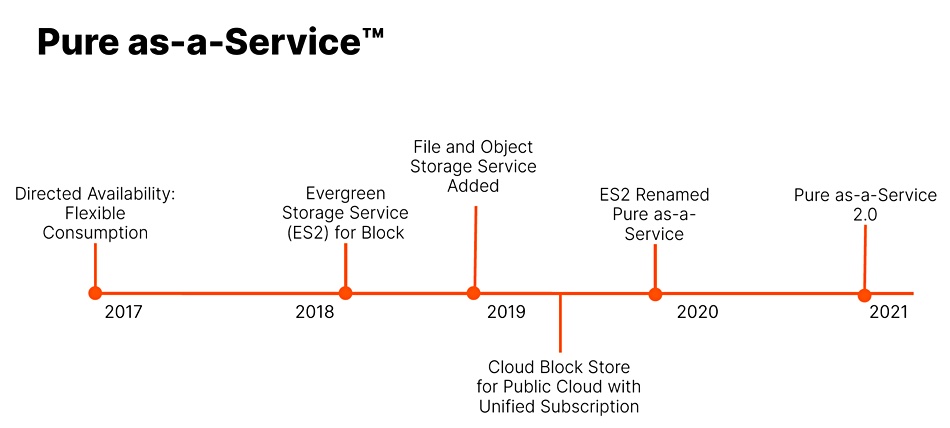 Pure as-a-Service™

Directed Availability: Flexible Consumption

2017

Evergreen Storage Service (ES2) for Block

2018

File and Object Storage Service Added

2019

Cloud Block Store for Public Cloud with Unified Subscription

ES2 Renamed Pure as-a-Service

2020

Pure as-a-Service 2.0

2021